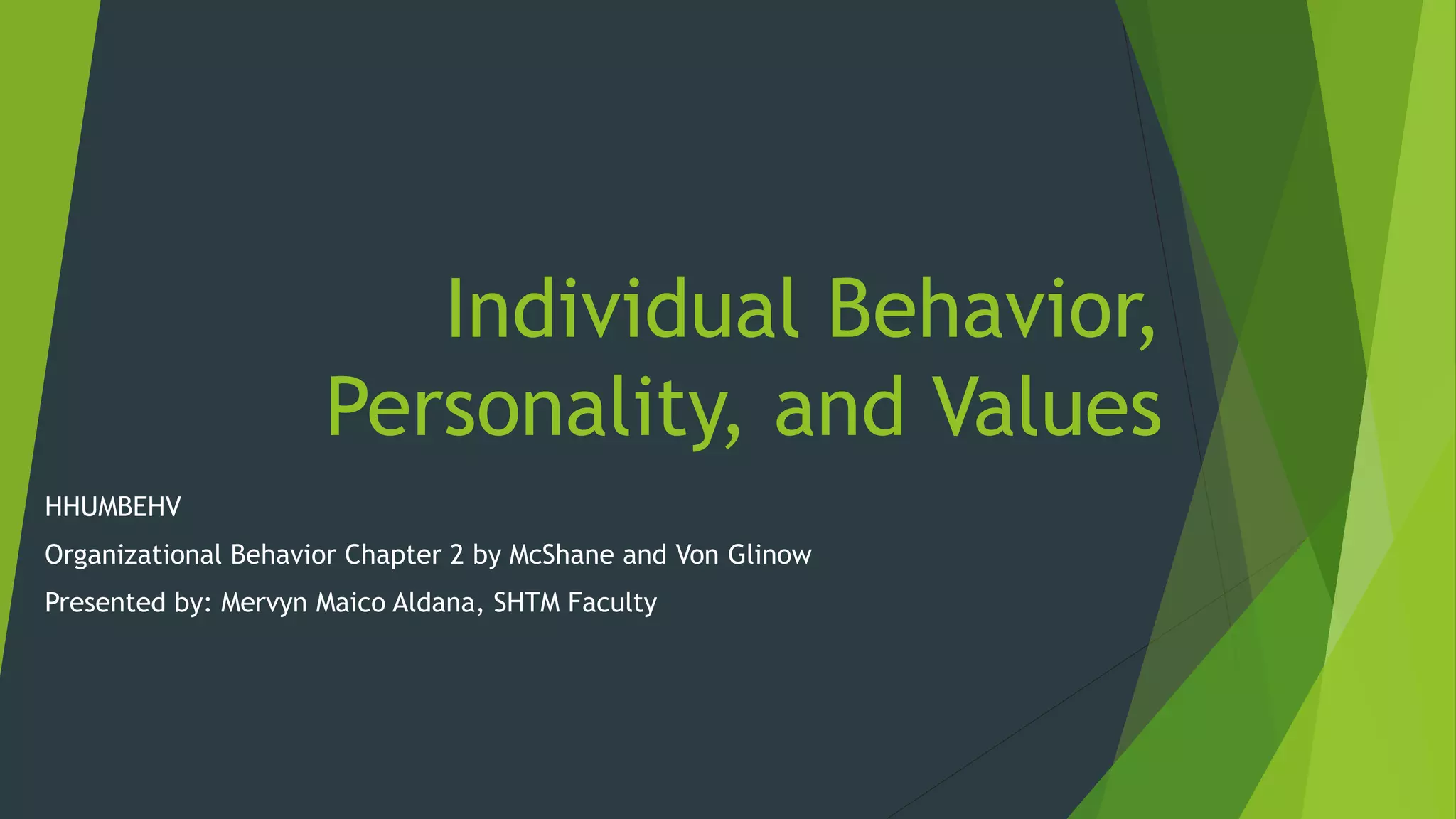 Individual Behavior, Personality, and Values

HHUMBEHV

Organizational Behavior Chapter 2 by McShane and Von Glinow

Presented by: Mervyn Maico Aldana, SHTM Faculty